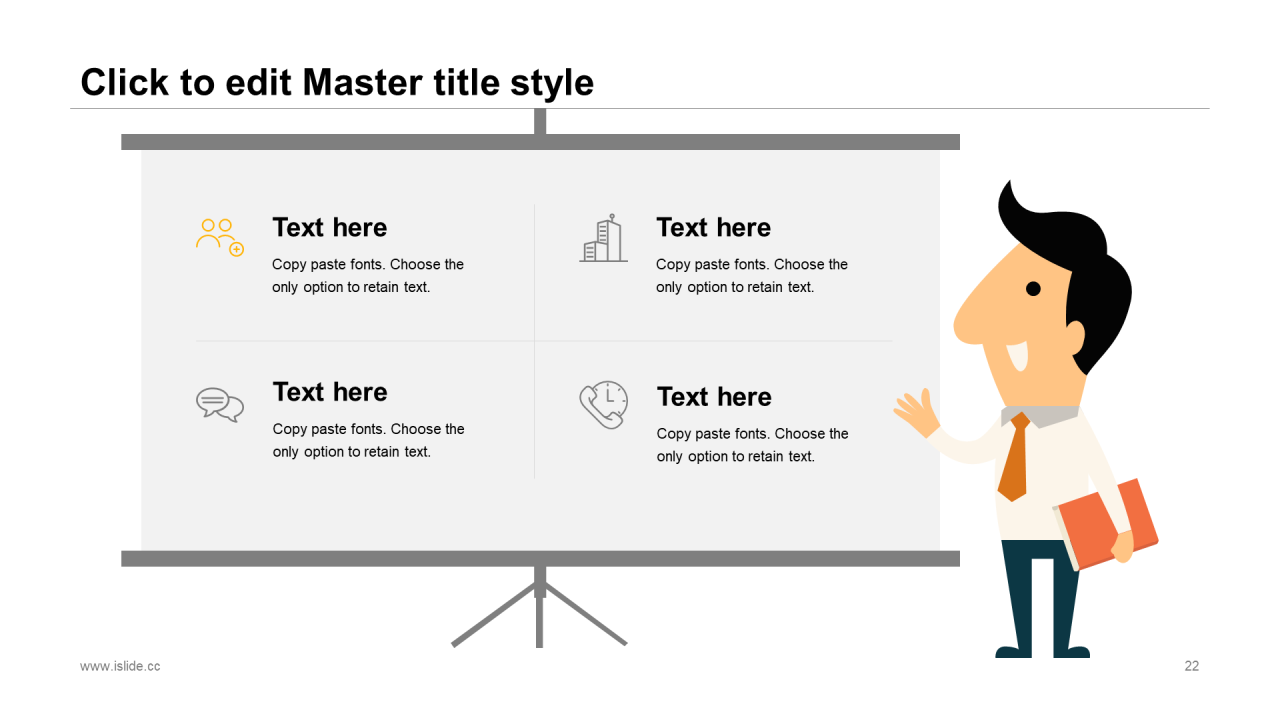 Click to edit Master title style

Text here

Copy paste fonts. Choose the only option to retain text.

Text here

Copy paste fonts. Choose the only option to retain text.

Text here

Copy paste fonts. Choose the only option to retain text.

Text here

Copy paste fonts. Choose the only option to retain text.

www.islide.cc

22